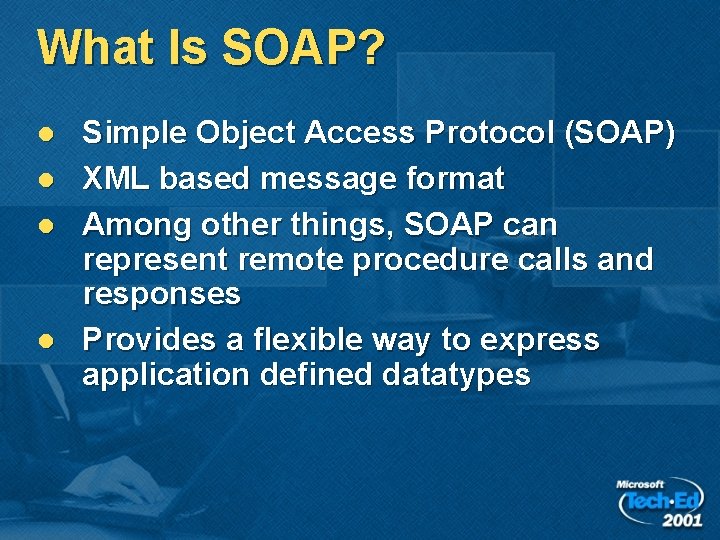 What Is SOAP?

- Simple Object Access Protocol (SOAP)
- XML based message format
- Among other things, SOAP can represent remote procedure calls and responses
- Provides a flexible way to express application defined datatypes

Microsoft Tech·Ed 2001